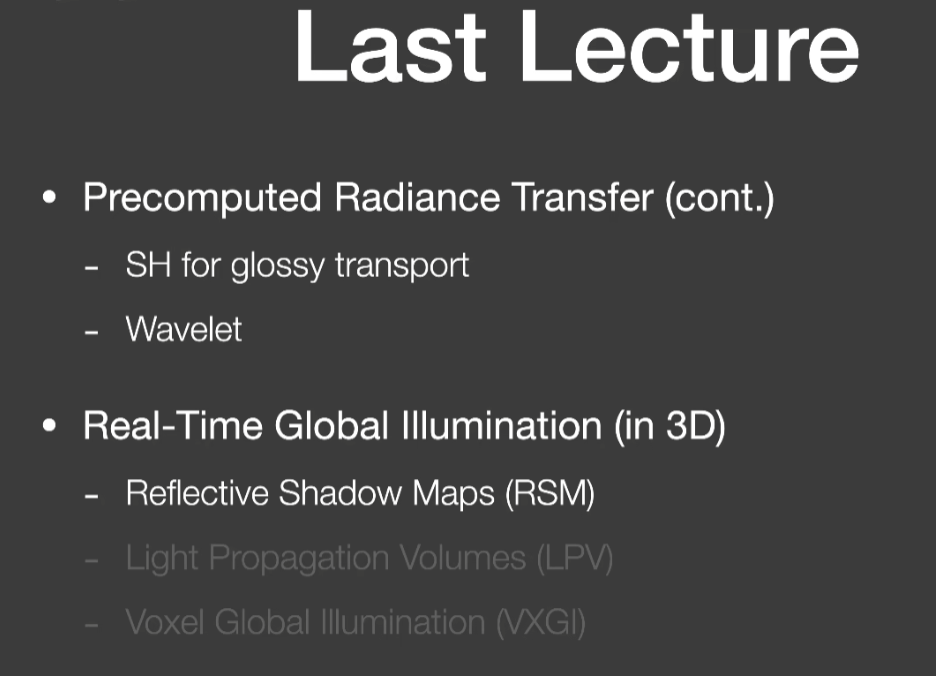 Last Lecture

• Precomputed Radiance Transfer (cont.)
 - SH for glossy transport
 - Wavelet

• Real-Time Global Illumination (in 3D)
 - Reflective Shadow Maps (RSM)
 - Light Propagation Volumes (LPV)
 - Voxel Global Illumination (VXGI)